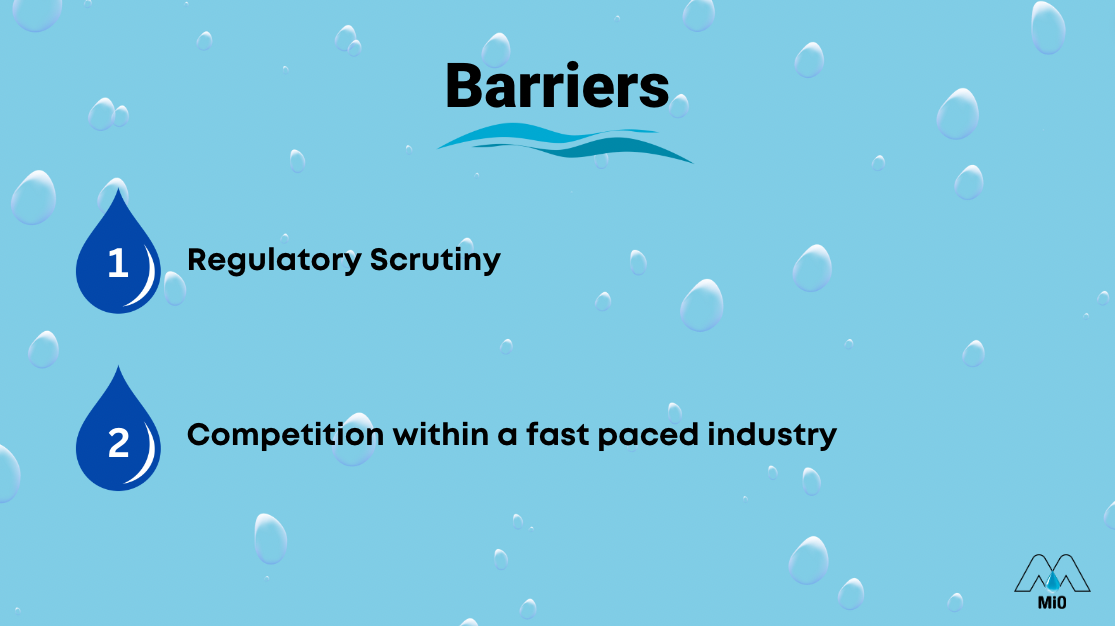 Barriers

1 Regulatory Scrutiny

2 Competition within a fast paced industry

MiO